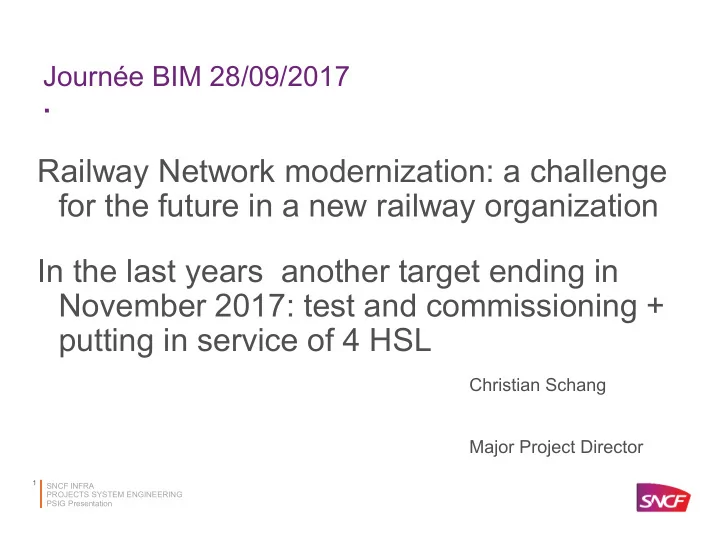 Journée BIM 28/09/2017
.

Railway Network modernization: a challenge for the future in a new railway organization

In the last years another target ending in November 2017: test and commissioning + putting in service of 4 HSL

Christian Schang

Major Project Director

1

SNCF INFRA
PROJECTS SYSTEM ENGINEERING
PSIG Presentation

SNCF